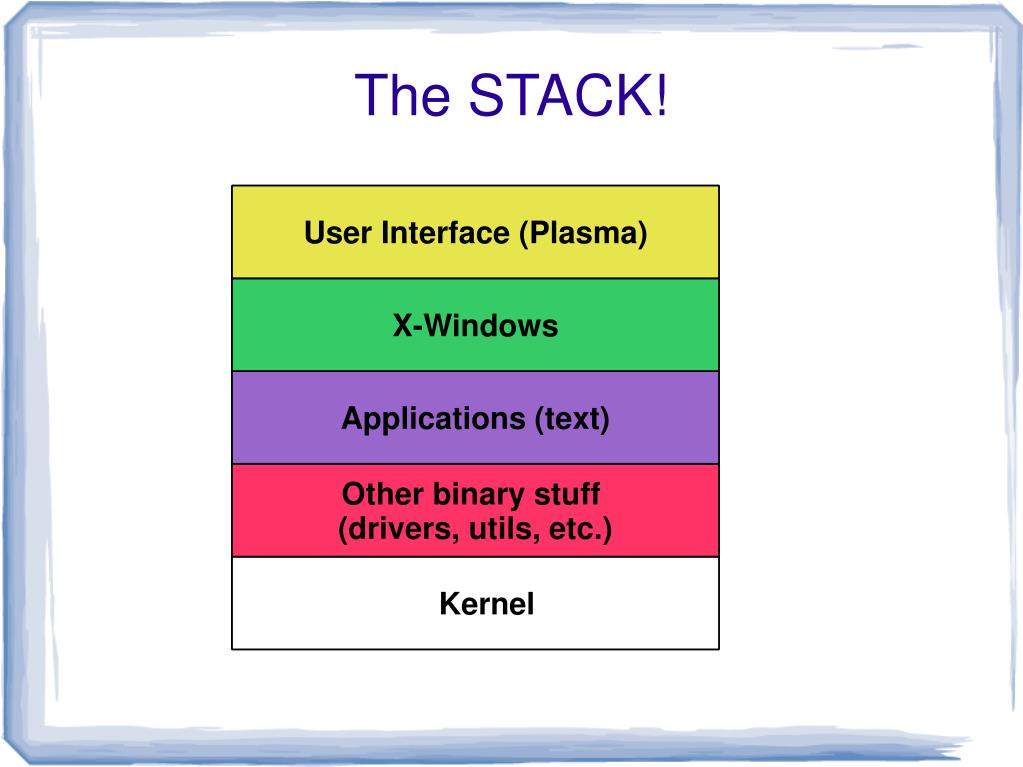 The STACK!

User Interface (Plasma)

X-Windows

Applications (text)

Other binary stuff (drivers, utils, etc.)

Kernel